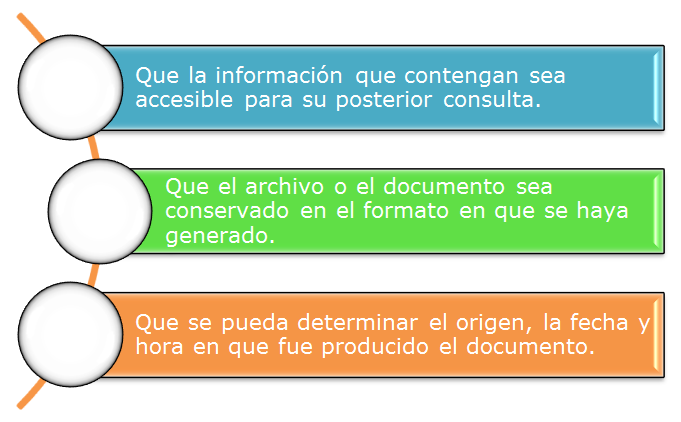 Que la información que contengan sea accesible para su posterior consulta.

Que el archivo o el documento sea conservado en el formato en que se haya generado.

Que se pueda determinar el origen, la fecha y hora en que fue producido el documento.